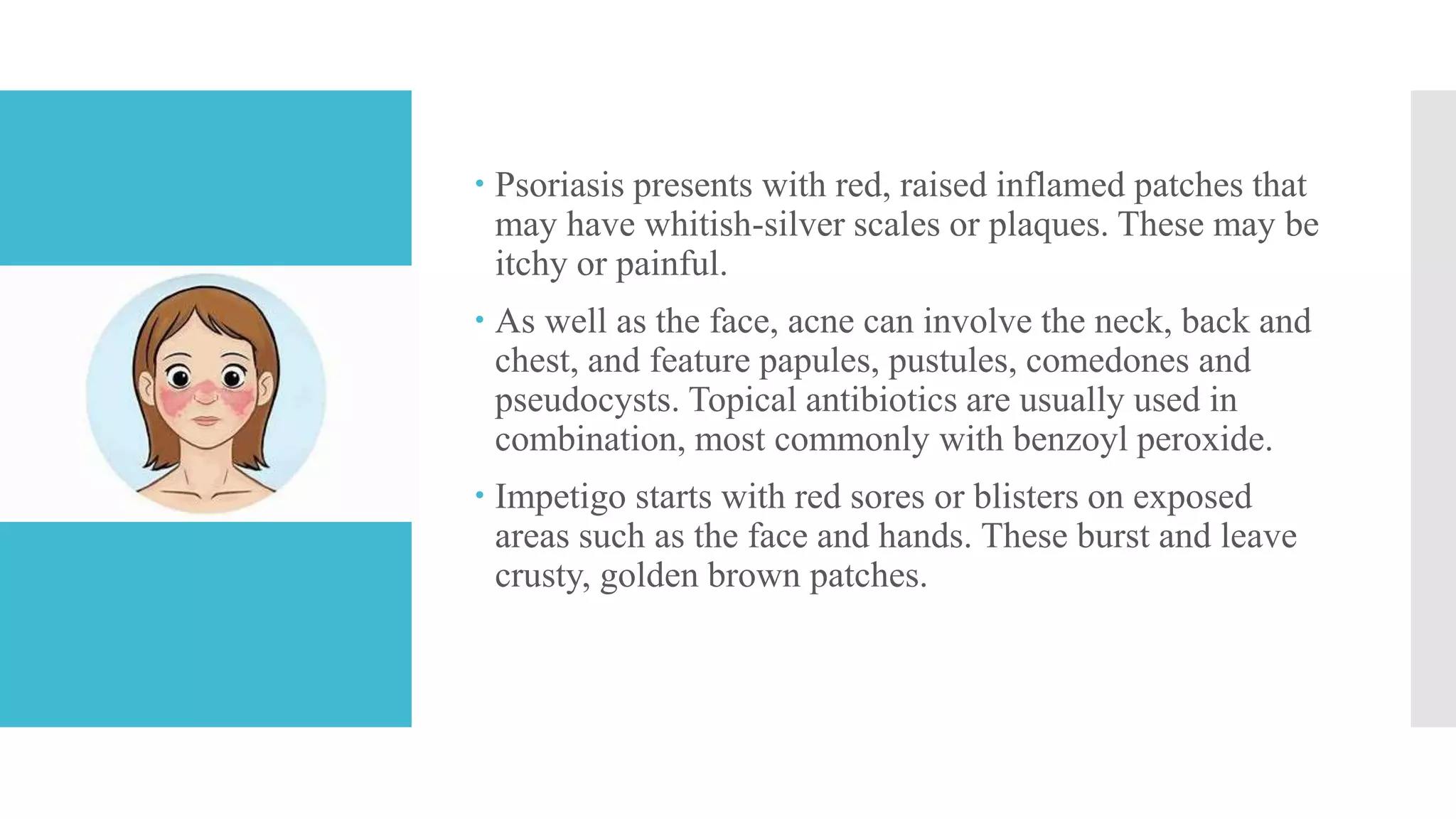 • Psoriasis presents with red, raised inflamed patches that may have whitish-silver scales or plaques. These may be itchy or painful.

• As well as the face, acne can involve the neck, back and chest, and feature papules, pustules, comedones and pseudocysts. Topical antibiotics are usually used in combination, most commonly with benzoyl peroxide.

• Impetigo starts with red sores or blisters on exposed areas such as the face and hands. These burst and leave crusty, golden brown patches.